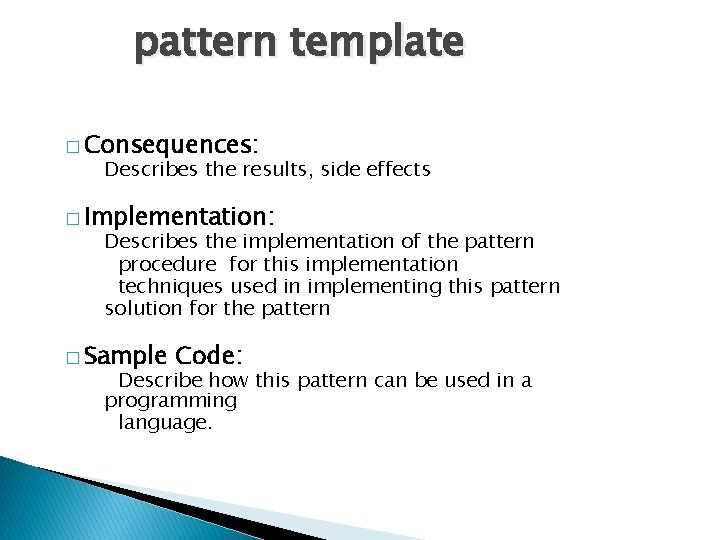 pattern template

□ Consequences:
Describes the results, side effects

□ Implementation:
Describes the implementation of the pattern
procedure for this implementation
techniques used in implementing this pattern
solution for the pattern

□ Sample Code:
Describe how this pattern can be used in a programming
language.